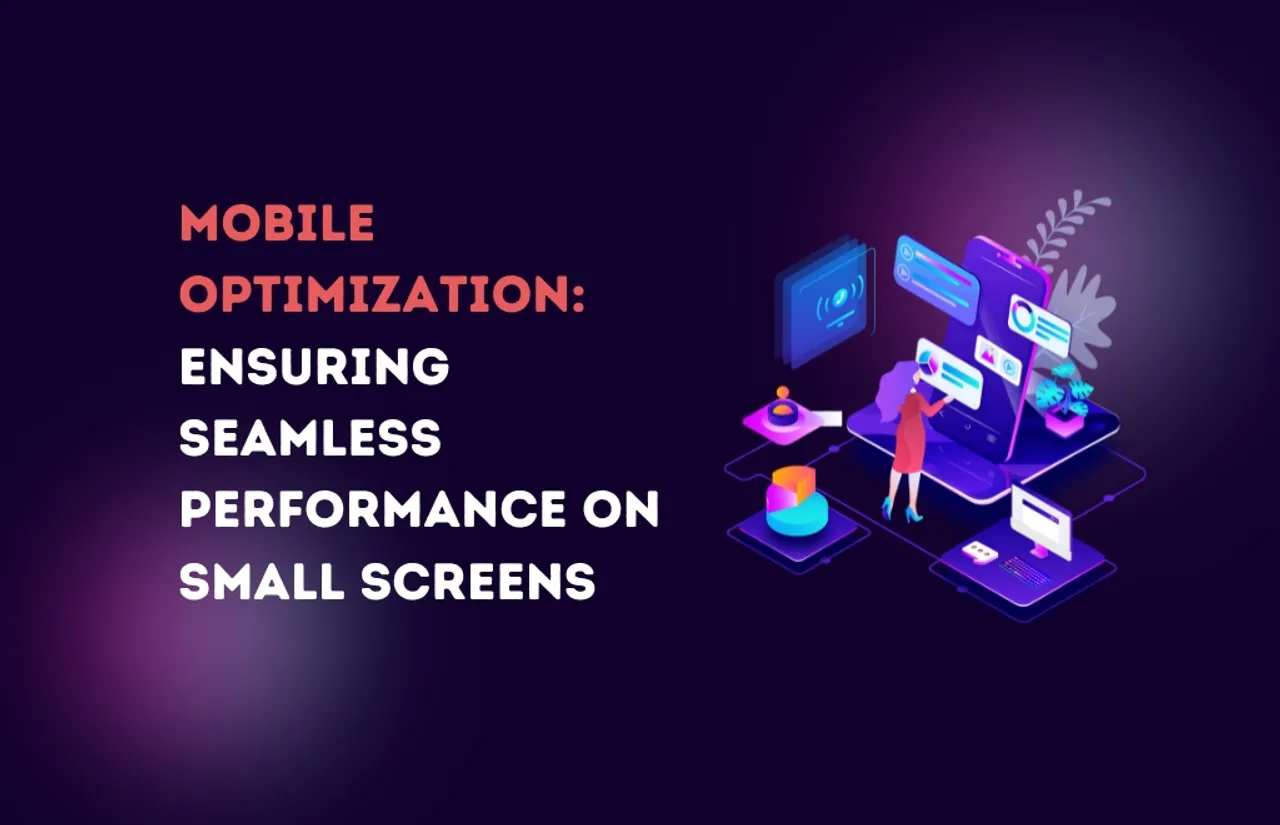 MOBILE OPTIMIZATION: ENSURING SEAMLESS PERFORMANCE ON SMALL SCREENS